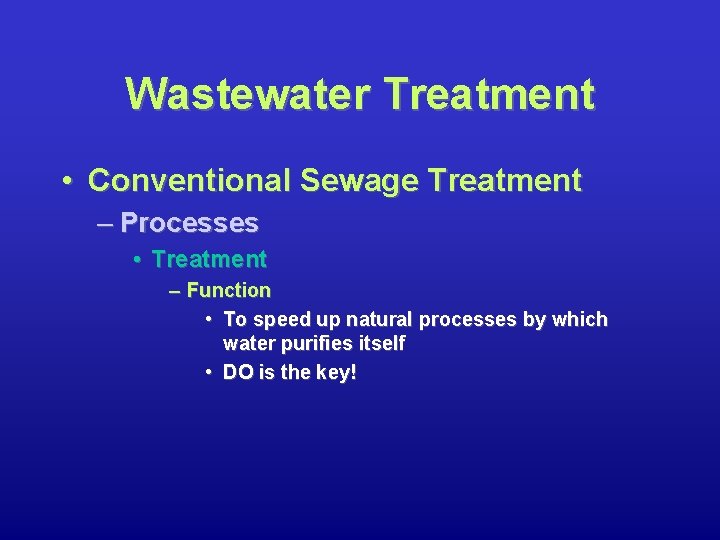 Wastewater Treatment

• Conventional Sewage Treatment

– Processes

• Treatment

– Function

• To speed up natural processes by which water purifies itself

• DO is the key!